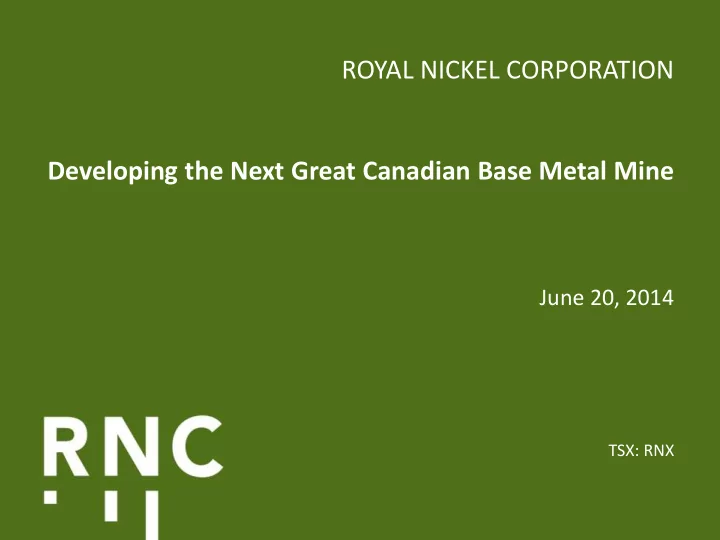 ROYAL NICKEL CORPORATION

Developing the Next Great Canadian Base Metal Mine

June 20, 2014

RNC

TSX: RNX